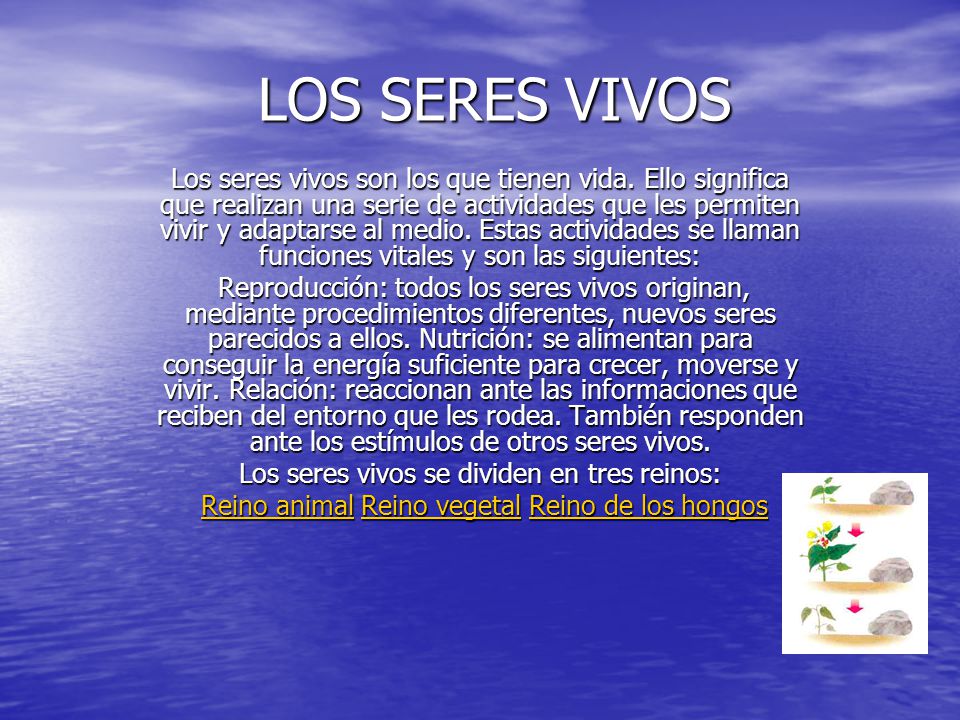 LOS SERES VIVOS

Los seres vivos son los que tienen vida. Ello significa que realizan una serie de actividades que les permiten vivir y adaptarse al medio. Estas actividades se llaman funciones vitales y son las siguientes:

Reproducción: todos los seres vivos originan, mediante procedimientos diferentes, nuevos seres parecidos a ellos. Nutrición: se alimentan para conseguir la energía suficiente para crecer, moverse y vivir. Relación: reaccionan ante las informaciones que reciben del entorno que les rodea. También responden ante los estímulos de otros seres vivos.

Los seres vivos se dividen en tres reinos:

Reino animal Reino vegetal Reino de los hongos